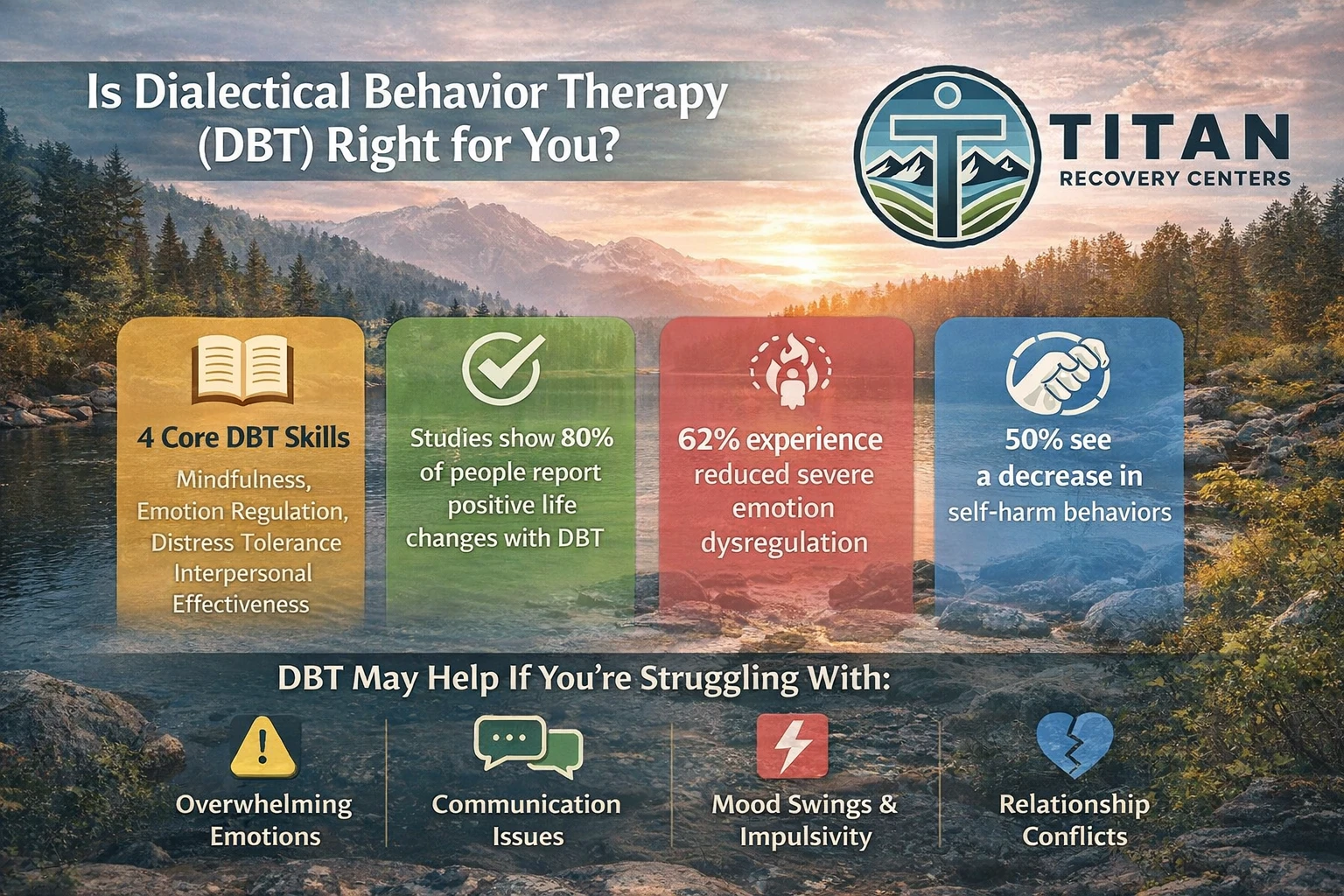 Is Dialectical Behavior Therapy (DBT) Right for You?

TITAN
RECOVERY CENTERS

4 Core DBT Skills
Mindfulness, Emotion Regulation, Distress Tolerance Interpersonal Effectiveness

Studies show 80% of people report positive life changes with DBT

62% experience reduced severe emotion dysregulation

50% see a decrease in self-harm behaviors

DBT May Help If You're Struggling With:

Overwhelming Emotions

Communication Issues

Mood Swings & Impulsivity

Relationship Conflicts